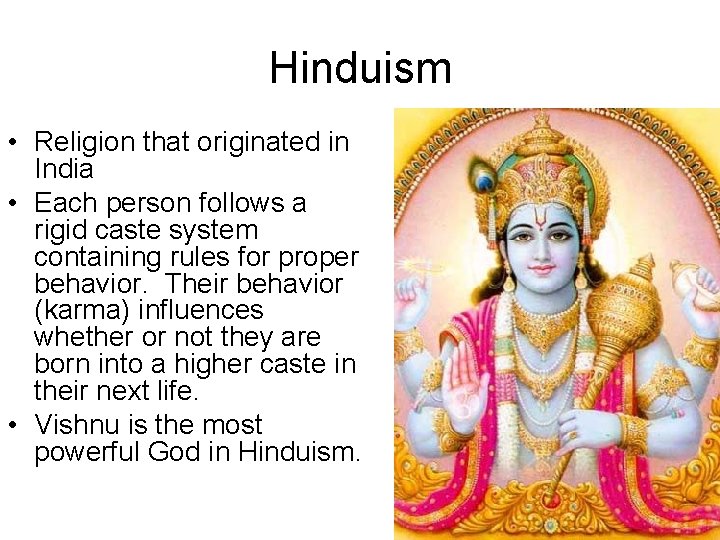 Hinduism

• Religion that originated in India
• Each person follows a rigid caste system containing rules for proper behavior. Their behavior (karma) influences whether or not they are born into a higher caste in their next life.
• Vishnu is the most powerful God in Hinduism.